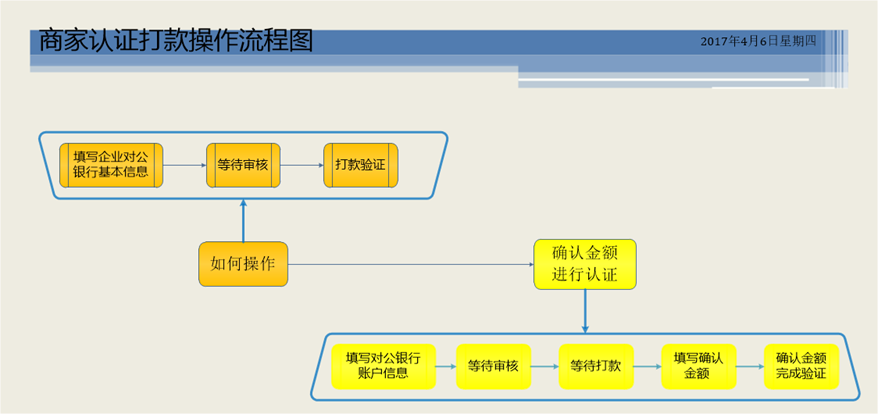 商家认证打款操作流程图

2017年4月6日星期四

填写企业对公银行基本信息

等待审核

打款验证

如何操作

确认金额进行认证

填写对公银行账户信息

等待审核

等待打款

填写确认金额

确认金额完成验证